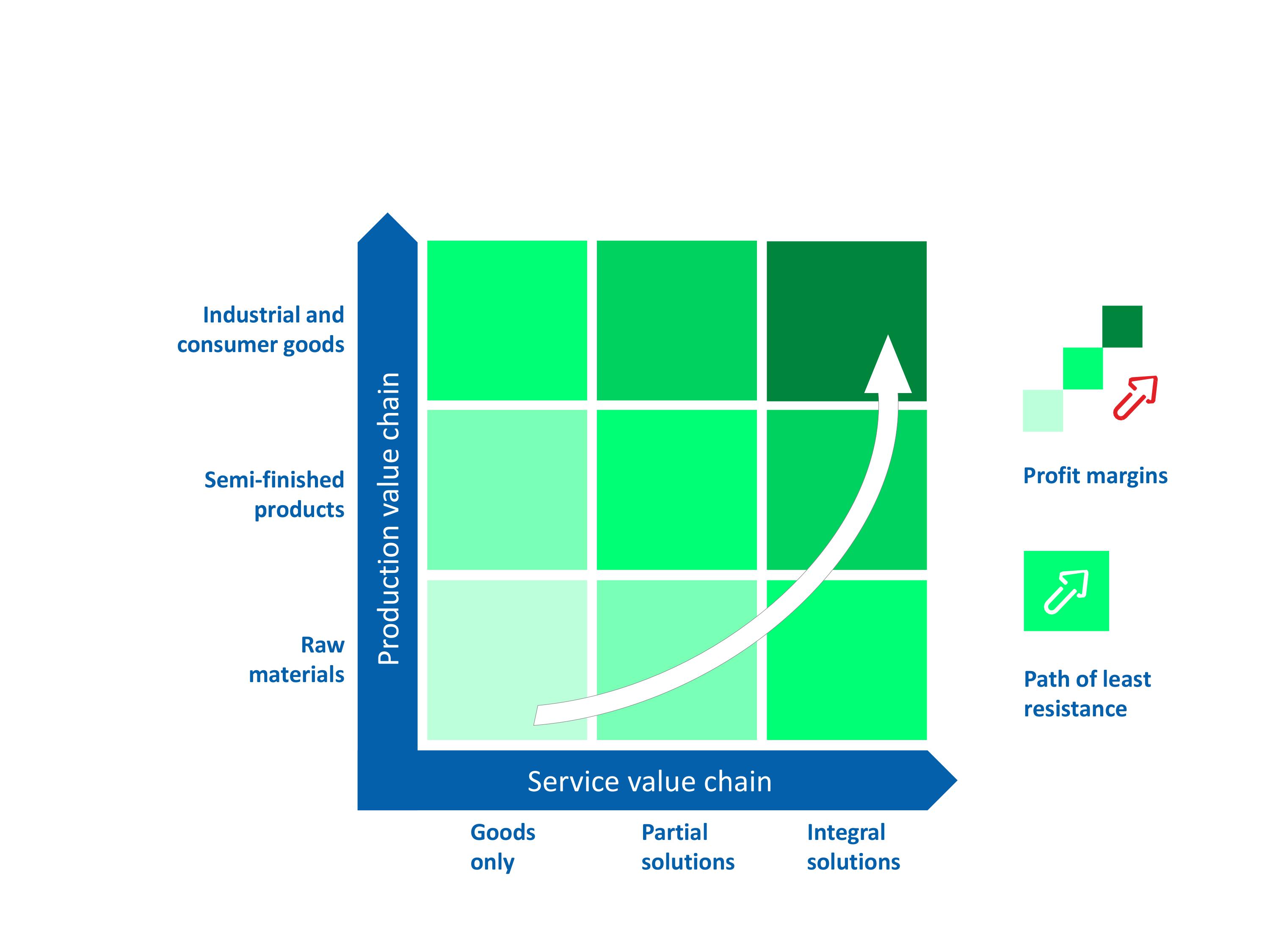 Industrial and consumer goods

Semi-finished products

Raw materials

Production value chain

Service value chain

Goods only

Partial solutions

Integral solutions

Profit margins

Path of least resistance